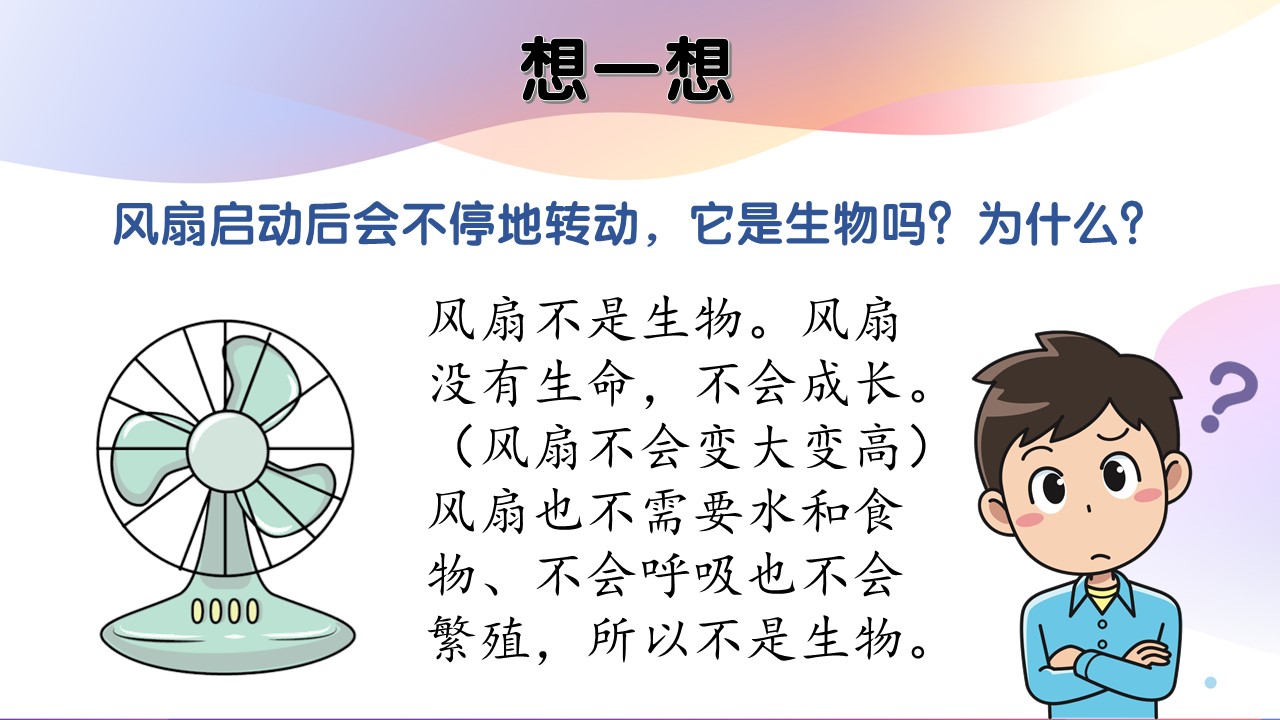 想一想

风扇启动后会不停地转动，它是生物吗？为什么？

风扇不是生物。风扇没有生命，不会成长。（风扇不会变大变高）风扇也不需要水和食物、不会呼吸也不会繁殖，所以不是生物。

?